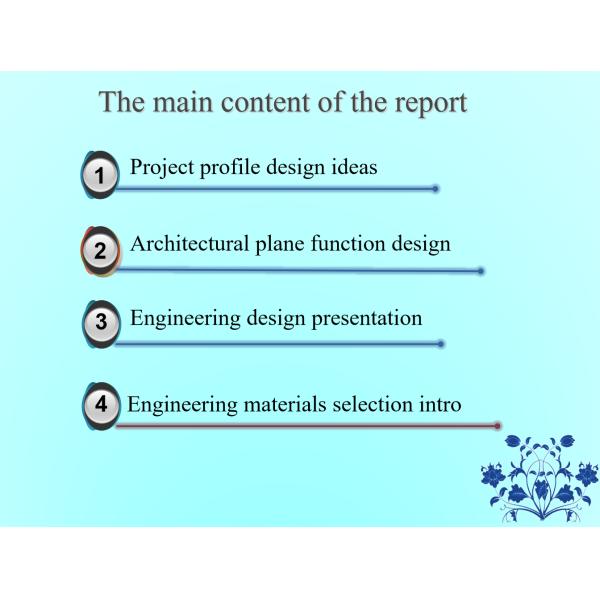 The main content of the report

1 Project profile design ideas

2 Architectural plane function design

3 Engineering design presentation

4 Engineering materials selection intro